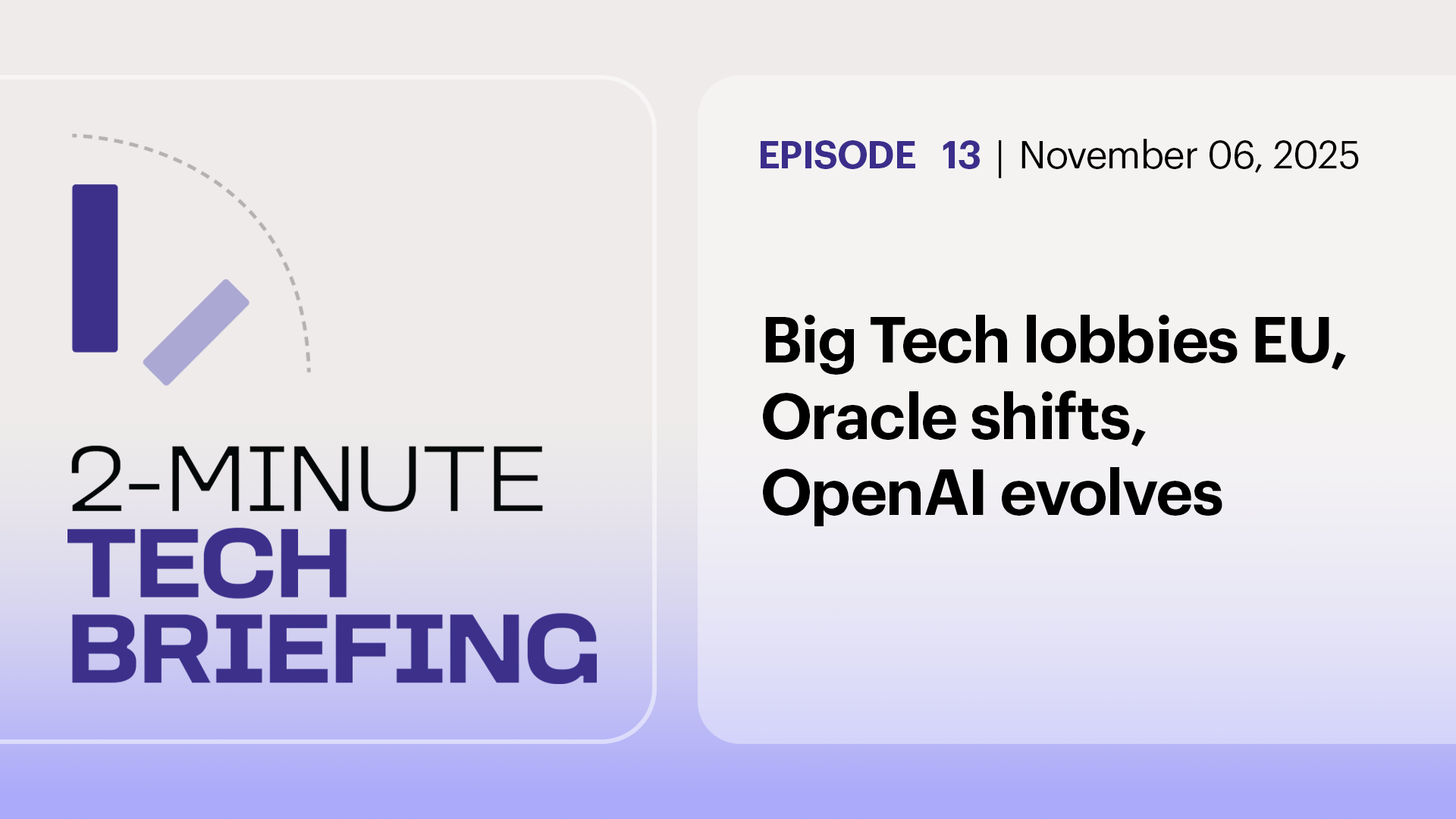 2-MINUTE
TECH
BRIEFING

EPISODE 13 | November 06, 2025

Big Tech lobbies EU, Oracle shifts, OpenAI evolves